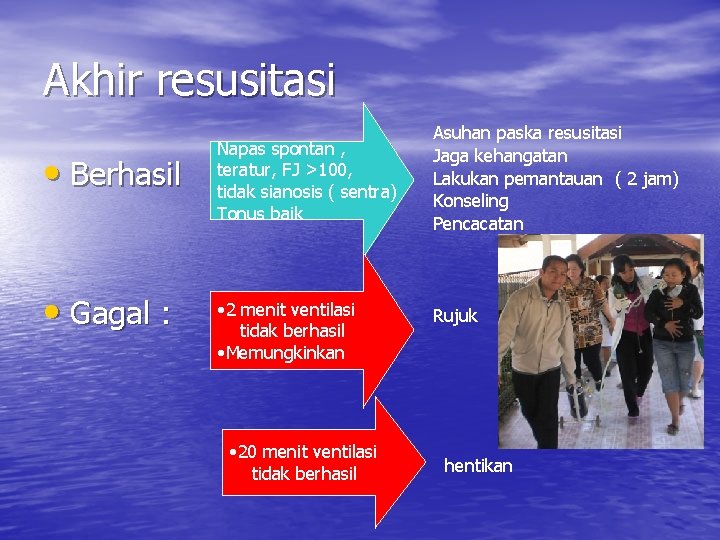 Akhir resusitasi

• Berhasil

Napas spontan , teratur, FJ >100, tidak sianosis ( sentra) Tonus baik

Asuhan paska resusitasi
Jaga kehangatan
Lakukan pemantauan ( 2 jam)
Konseling
Pencacatan

• Gagal :

•2 menit ventilasi tidak berhasil
•Memungkinkan

Rujuk

•20 menit ventilasi tidak berhasil

hentikan